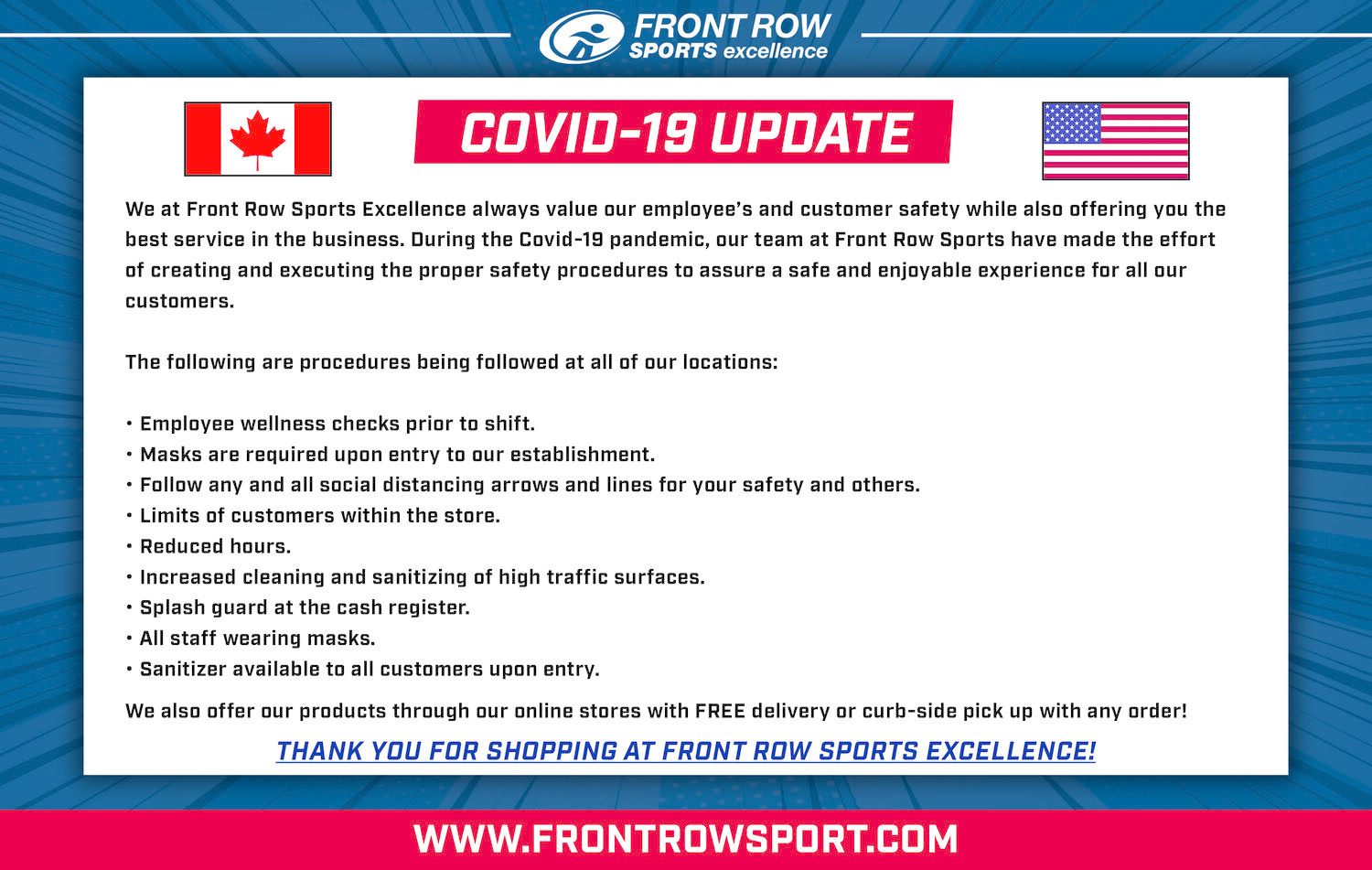 FRONT ROW
SPORTS excellence

COVID-19 UPDATE

We at Front Row Sports Excellence always value our employee's and customer safety while also offering you the best service in the business. During the Covid-19 pandemic, our team at Front Row Sports have made the effort of creating and executing the proper safety procedures to assure a safe and enjoyable experience for all our customers.

The following are procedures being followed at all of our locations:

• Employee wellness checks prior to shift.
• Masks are required upon entry to our establishment.
• Follow any and all social distancing arrows and lines for your safety and others.
• Limits of customers within the store.
• Reduced hours.
• Increased cleaning and sanitizing of high traffic surfaces.
• Splash guard at the cash register.
• All staff wearing masks.
• Sanitizer available to all customers upon entry.

We also offer our products through our online stores with FREE delivery or curb-side pick up with any order!

THANK YOU FOR SHOPPING AT FRONT ROW SPORTS EXCELLENCE!

WWW.FRONTROWSPORT.COM